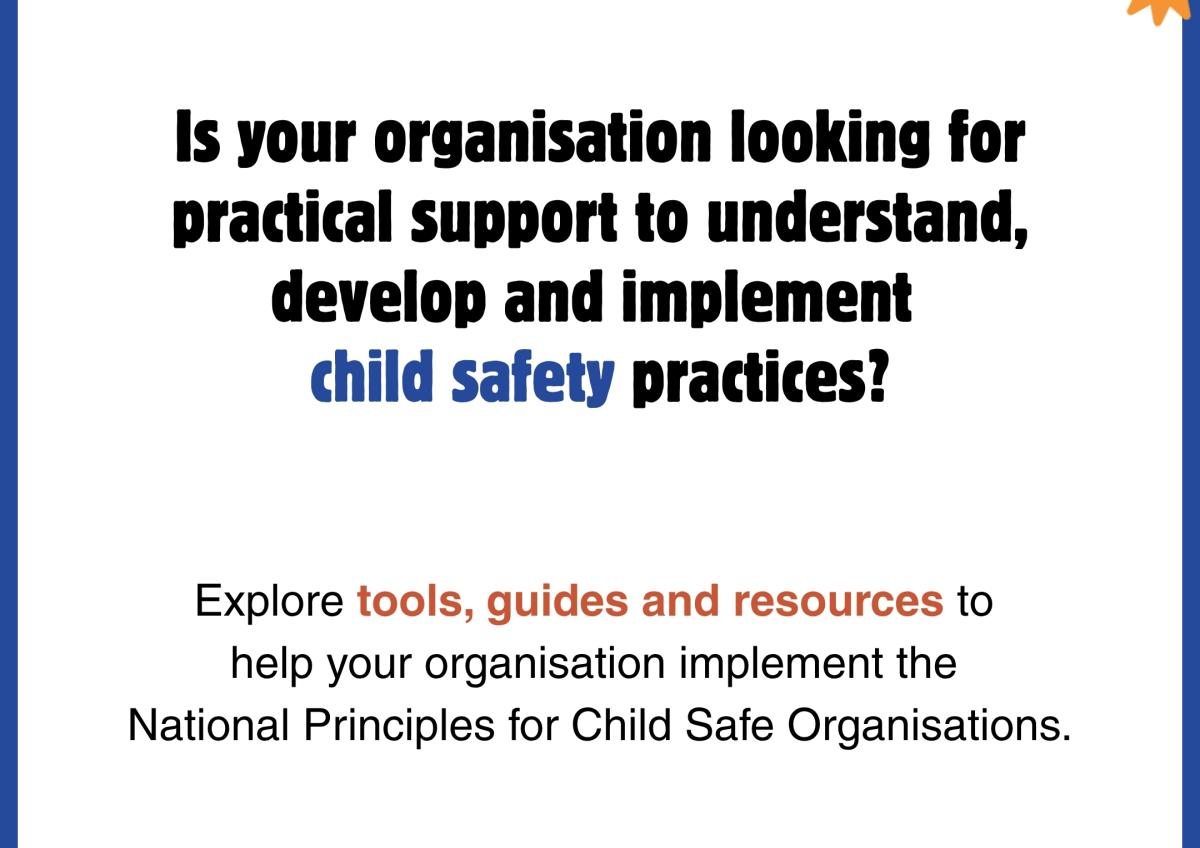 Is your organisation looking for practical support to understand, develop and implement child safety practices?

Explore tools, guides and resources to help your organisation implement the National Principles for Child Safe Organisations.